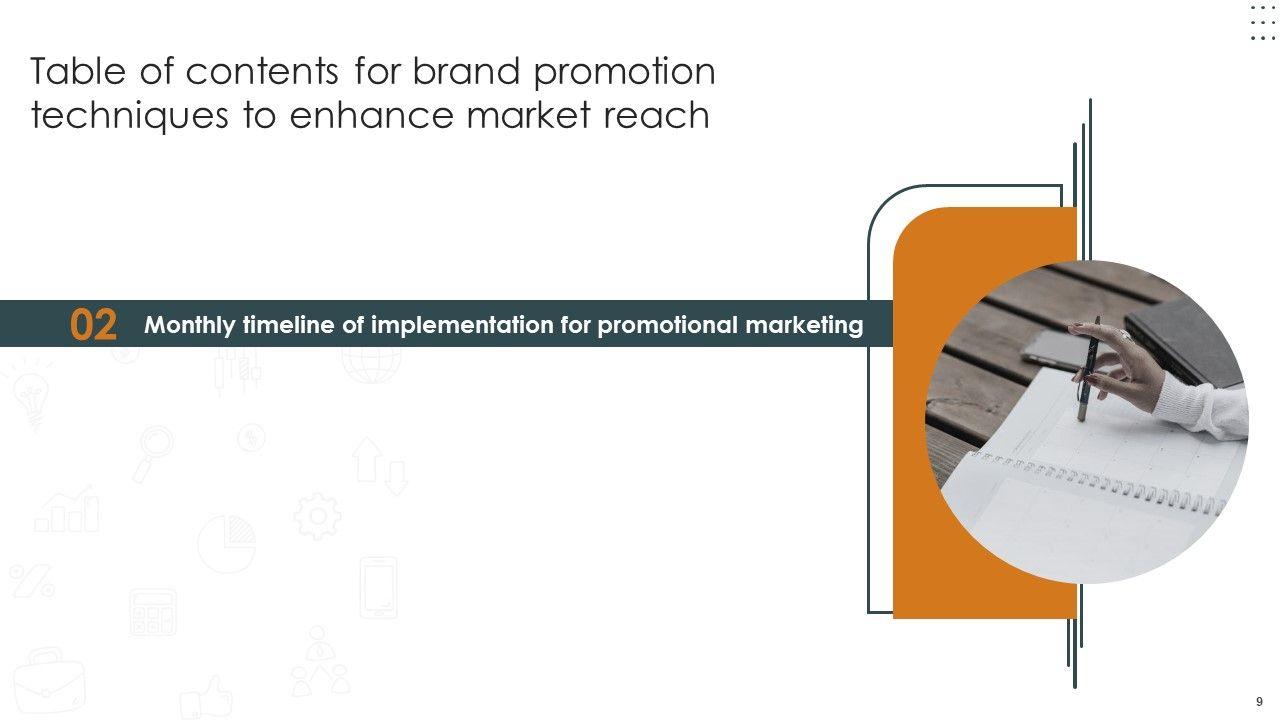 Table of contents for brand promotion techniques to enhance market reach

02 Monthly timeline of implementation for promotional marketing

9